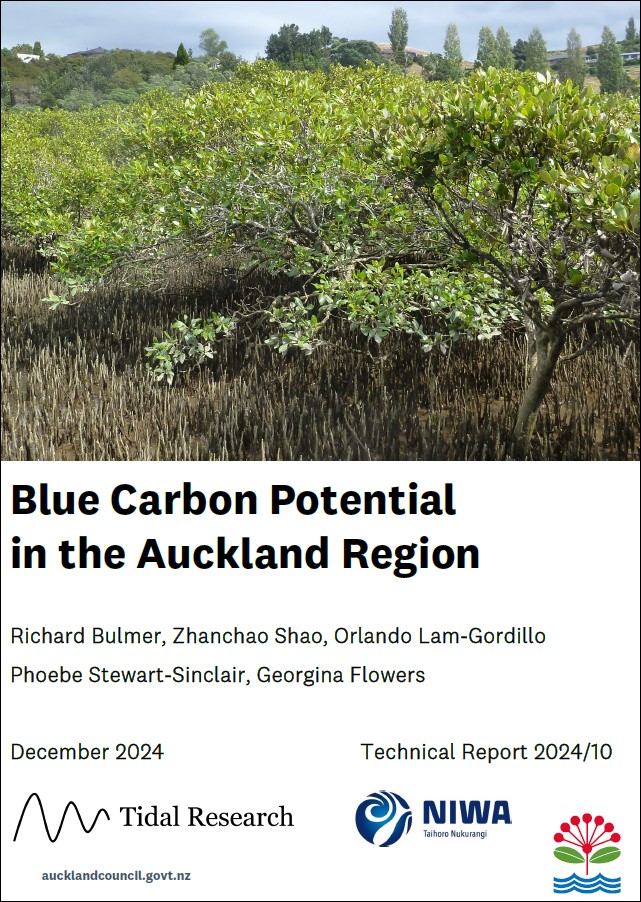 Blue Carbon Potential in the Auckland Region

Richard Bulmer, Zhanchao Shao, Orlando Lam-Gordillo
Phoebe Stewart-Sinclair, Georgina Flowers

December 2024

Technical Report 2024/10

Tidal Research

NIWA
Taihoro Nukurangi

aucklandcouncil.govt.nz